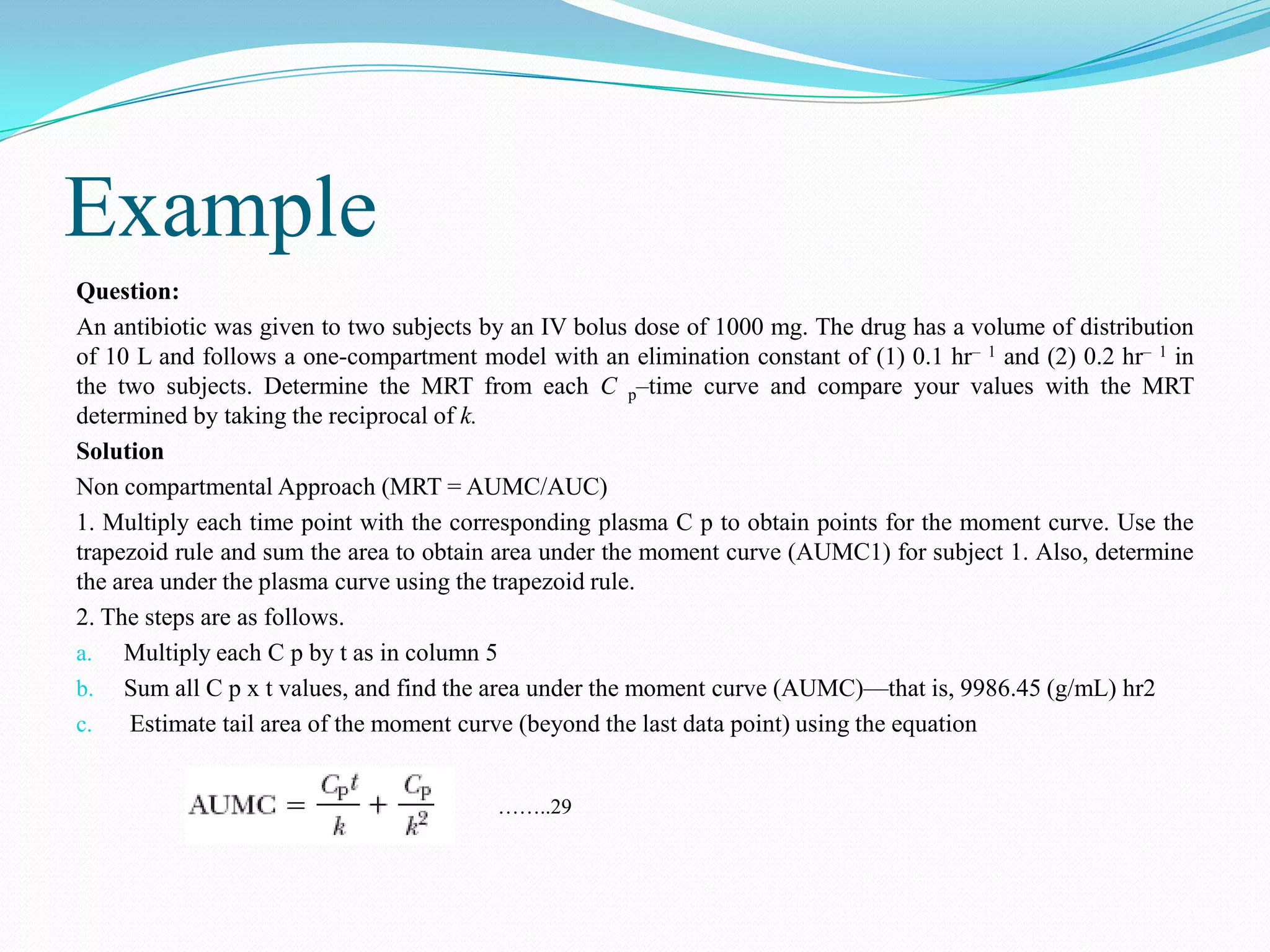 Example

Question:

An antibiotic was given to two subjects by an IV bolus dose of 1000 mg. The drug has a volume of distribution of 10 L and follows a one-compartment model with an elimination constant of (1) 0.1 hr$^{-1}$ and (2) 0.2 hr$^{-1}$ in the two subjects. Determine the MRT from each $C_p$–time curve and compare your values with the MRT determined by taking the reciprocal of $k$.

Solution

Non compartmental Approach (MRT = AUMC/AUC)

1. Multiply each time point with the corresponding plasma C p to obtain points for the moment curve. Use the trapezoid rule and sum the area to obtain area under the moment curve (AUMC1) for subject 1. Also, determine the area under the plasma curve using the trapezoid rule.

2. The steps are as follows.

a. Multiply each C p by t as in column 5

b. Sum all C p x t values, and find the area under the moment curve (AUMC)—that is, 9986.45 (g/mL) hr2

c. Estimate tail area of the moment curve (beyond the last data point) using the equation

$AUMC = \frac{C_P t}{k} + \frac{C_P}{k^2}$ ……..29